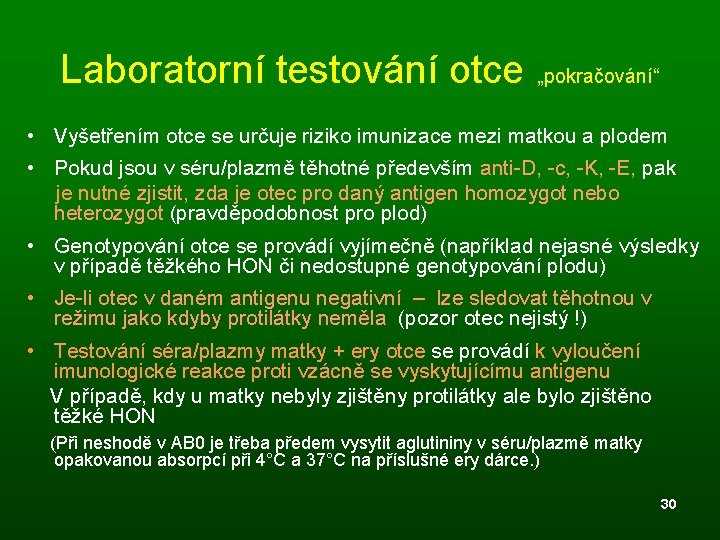 Laboratorní testování otce „pokračování“

• Vyšetřením otce se určuje riziko imunizace mezi matkou a plodem

• Pokud jsou v séru/plazmě těhotné především anti-D, -c, -K, -E, pak je nutné zjistit, zda je otec pro daný antigen homozygot nebo heterozygot (pravděpodobnost pro plod)

• Genotypování otce se provádí vyjímečně (například nejasné výsledky v případě těžkého HON či nedostupné genotypování plodu)

• Je-li otec v daném antigenu negativní – lze sledovat těhotnou v režimu jako kdyby protilátky neměla (pozor otec nejistý !)

• Testování séra/plazmy matky + ery otce se provádí k vyloučení imunologické reakce proti vzácně se vyskytujícímu antigenu
V případě, kdy u matky nebyly zjištěny protilátky ale bylo zjištěno těžké HON

(Při neshodě v AB0 je třeba předem vysytit aglutininy v séru/plazmě matky opakovanou absorpcí při 4°C a 37°C na příslušné ery dárce.)

30